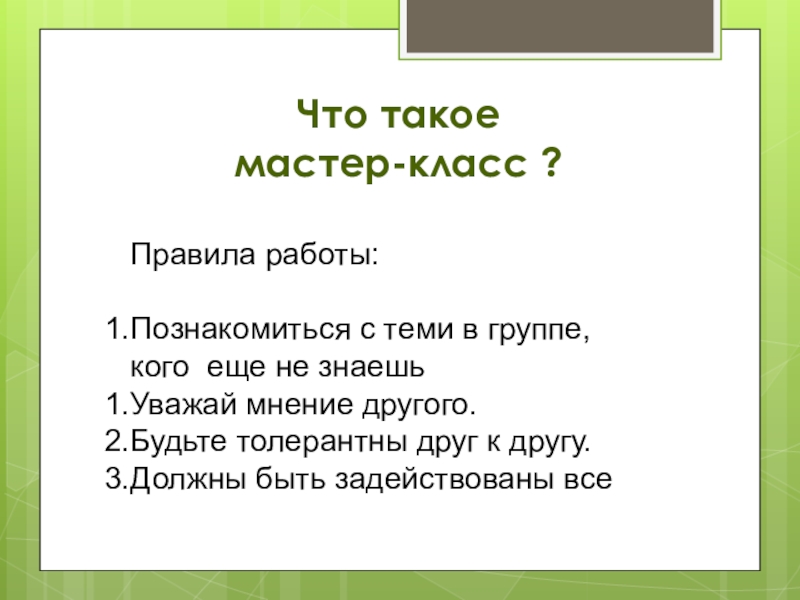 Что такое
мастер-класс ?

Правила работы:

1.Познакомиться с теми в группе, кого еще не знаешь
1.Уважай мнение другого.
2.Будьте толерантны друг к другу.
3.Должны быть задействованы все